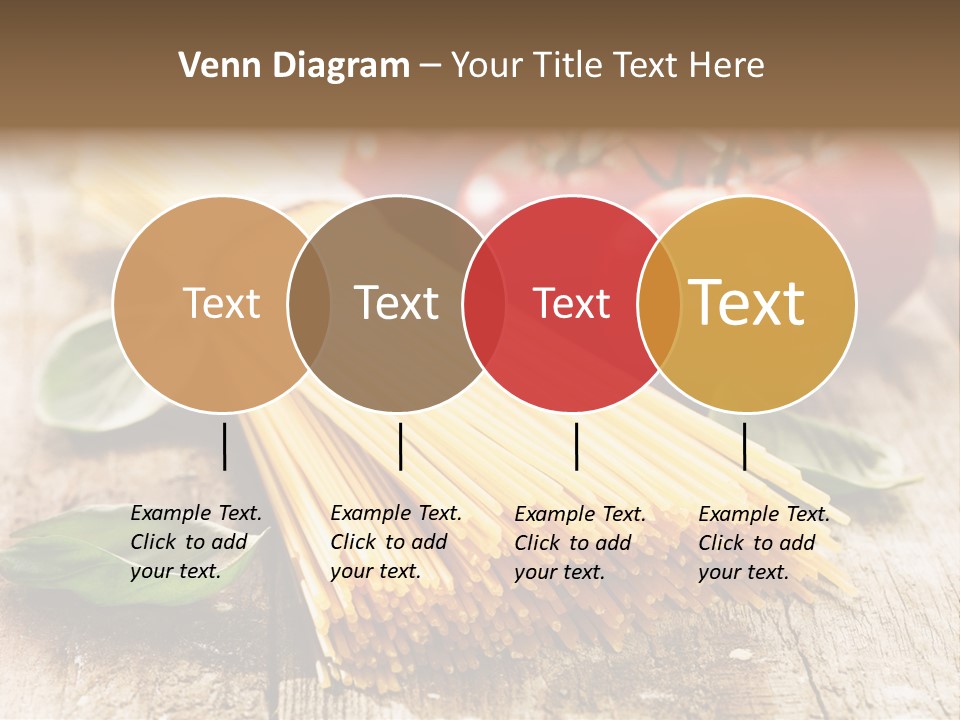 Venn Diagram – Your Title Text Here

Text

Text

Text

Text

Example Text. Click to add your text.

Example Text. Click to add your text.

Example Text. Click to add your text.

Example Text. Click to add your text.